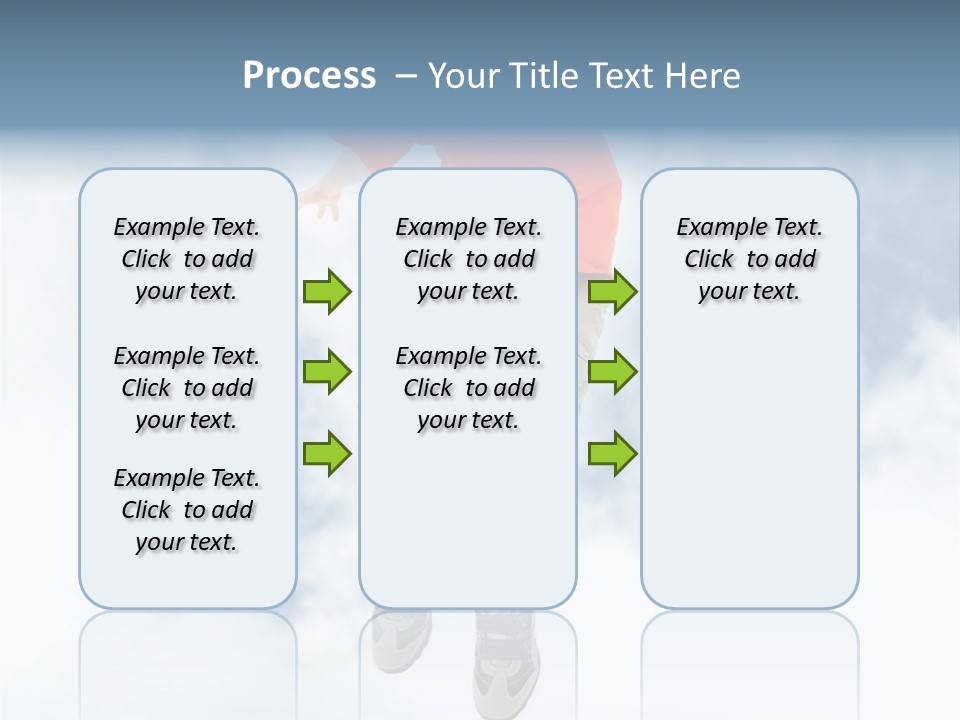 Process – Your Title Text Here

Example Text. Click to add your text.

Example Text. Click to add your text.

Example Text. Click to add your text.

Example Text. Click to add your text.

Example Text. Click to add your text.

Example Text. Click to add your text.